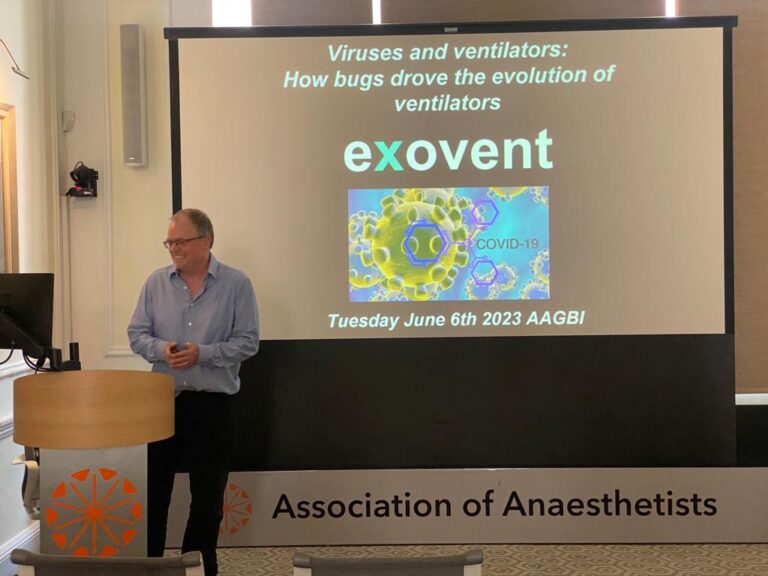 Viruses and ventilators:
How bugs drove the evolution of ventilators

exovent

COVID-19

Tuesday June 6th 2023 AAGBI

Association of Anaesthetists